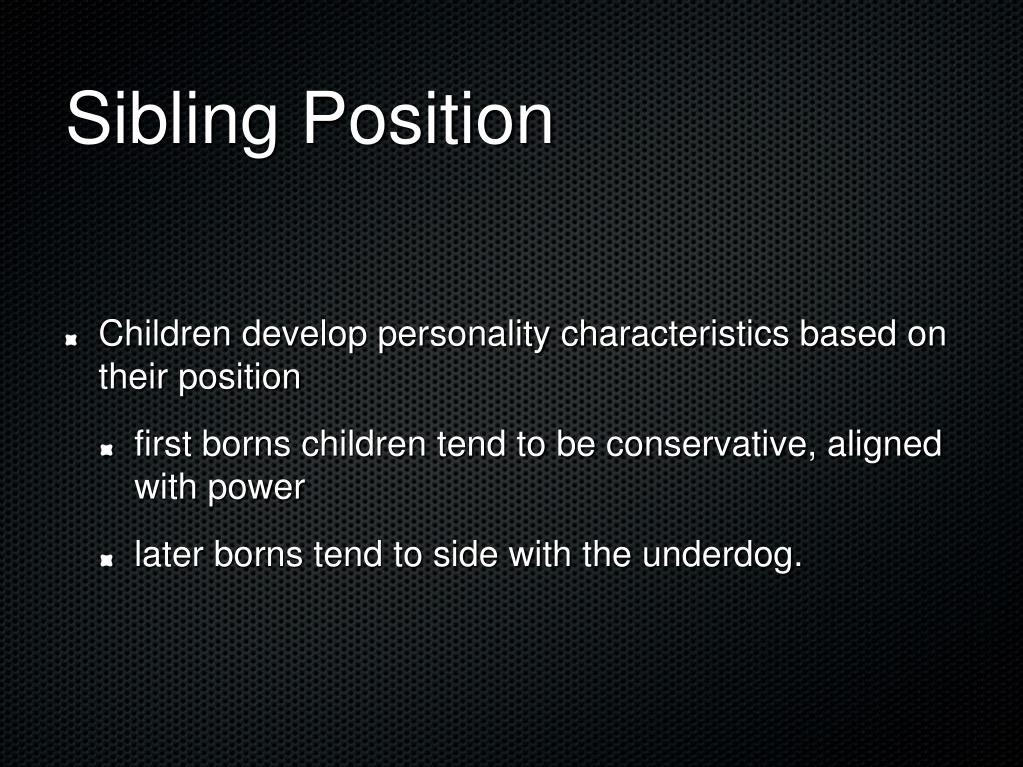 Sibling Position

Children develop personality characteristics based on their position

first borns children tend to be conservative, aligned with power

later borns tend to side with the underdog.